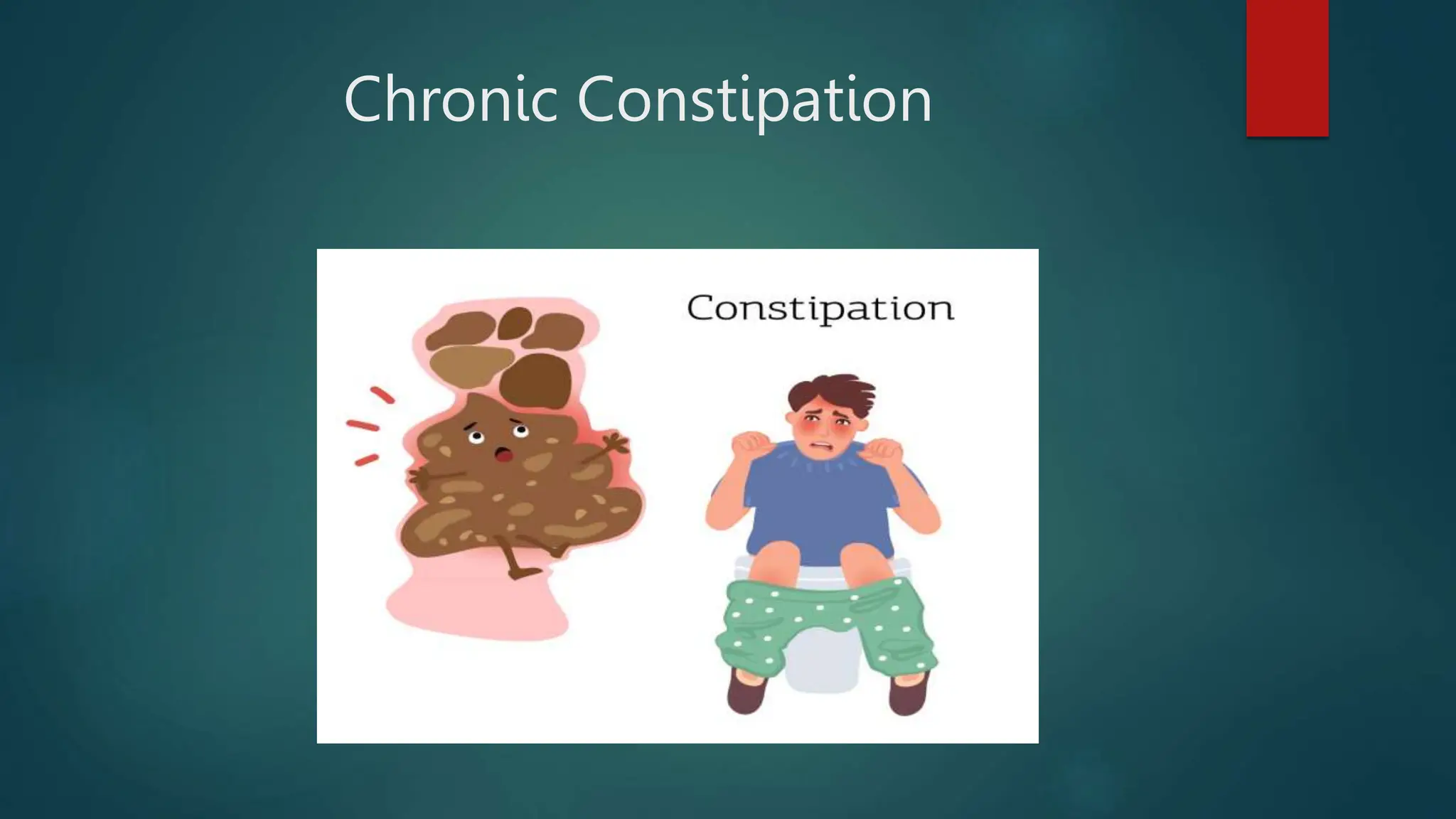 Chronic Constipation

Constipation